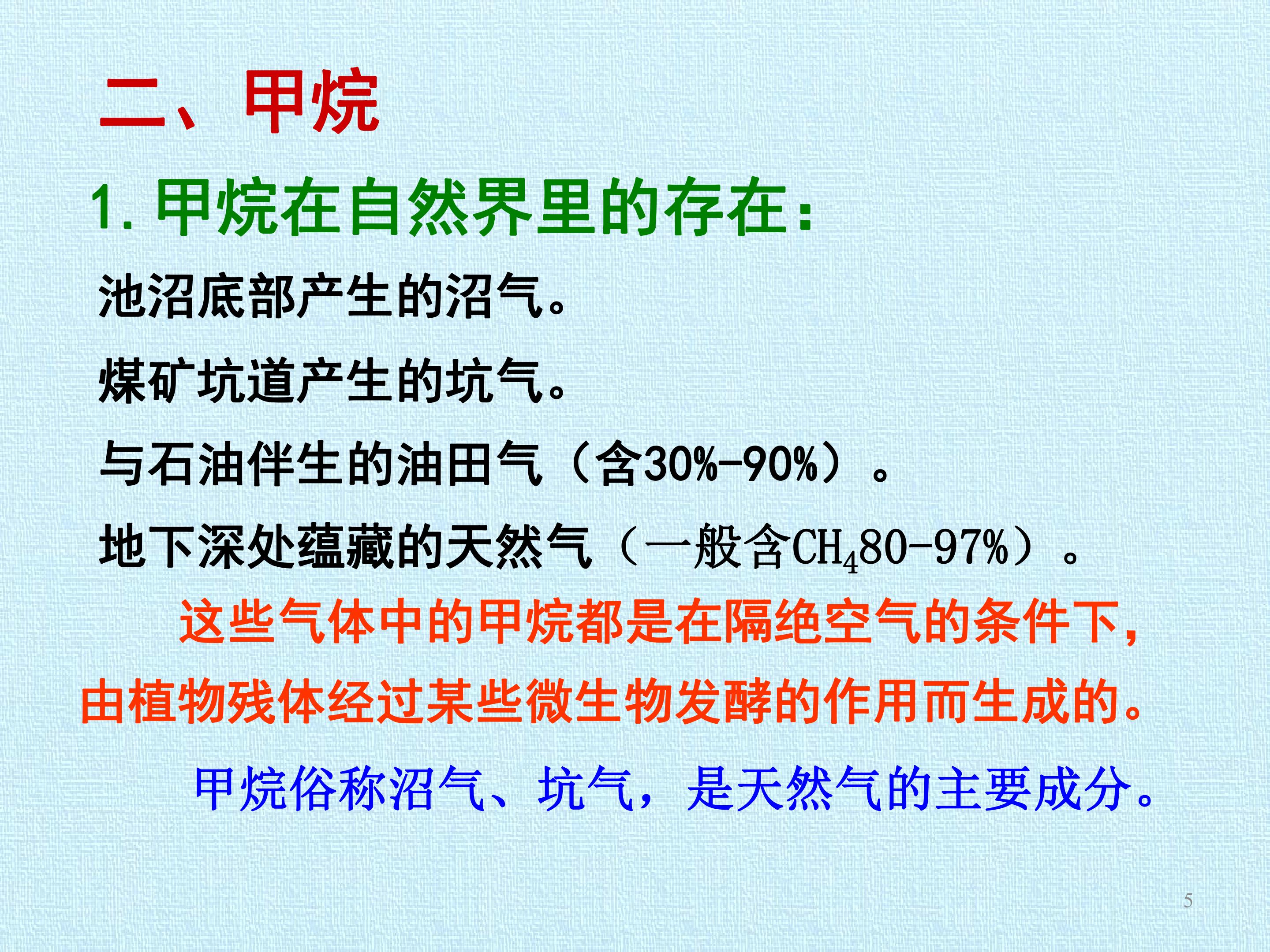 二、甲烷

1.甲烷在自然界里的存在：

池沼底部产生的沼气。

煤矿坑道产生的坑气。

与石油伴生的油田气（含30%-90%）。

地下深处蕴藏的天然气（一般含$CH_4$80-97%）。

这些气体中的甲烷都是在隔绝空气的条件下，由植物残体经过某些微生物发酵的作用而生成的。

甲烷俗称沼气、坑气，是天然气的主要成分。

5